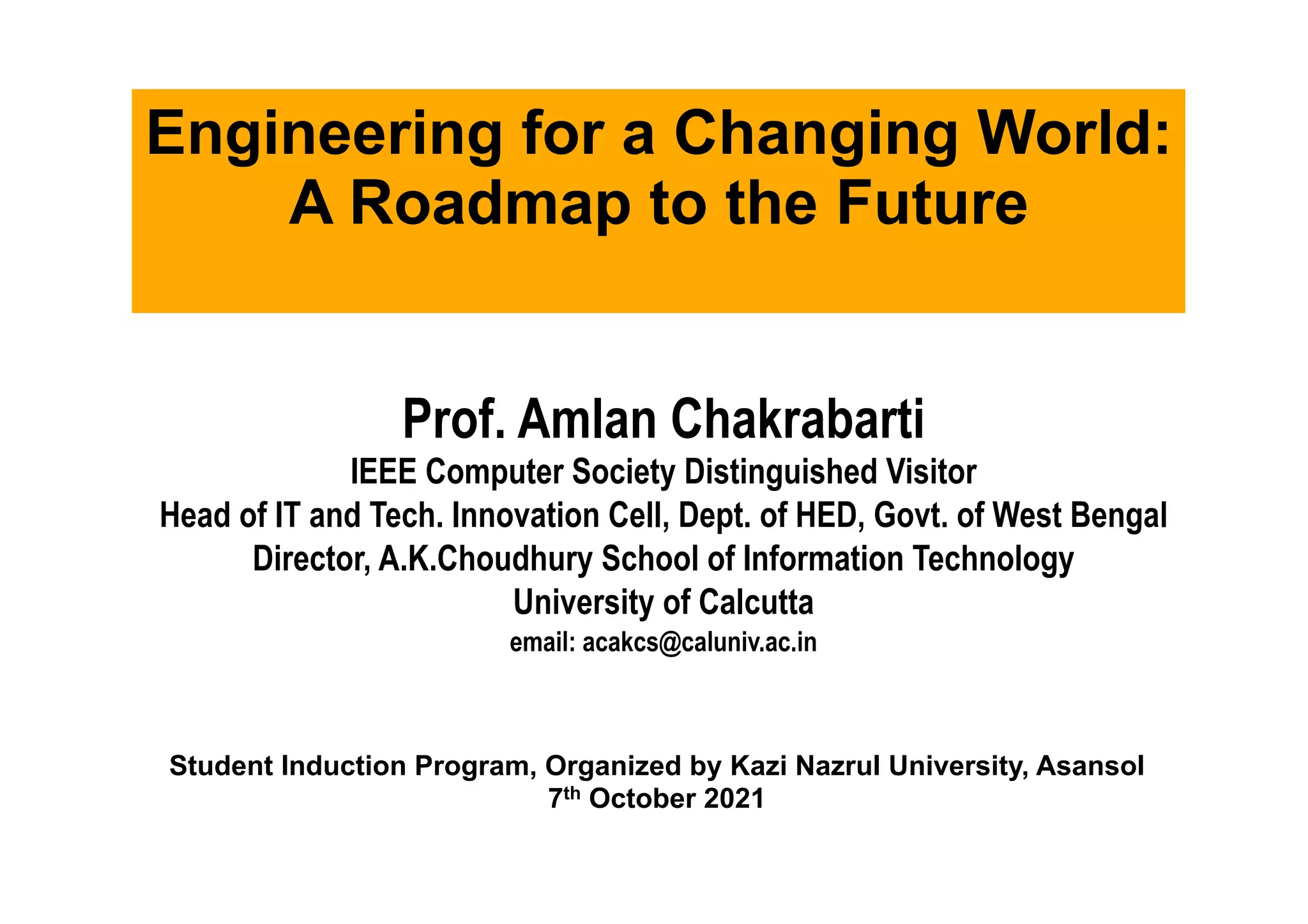 Engineering for a Changing World: A Roadmap to the Future

Prof. Amlan Chakrabarti
IEEE Computer Society Distinguished Visitor
Head of IT and Tech. Innovation Cell, Dept. of HED, Govt. of West Bengal
Director, A.K.Choudhury School of Information Technology
University of Calcutta
email: acakcs@caluniv.ac.in

Student Induction Program, Organized by Kazi Nazrul University, Asansol
7$^{th}$ October 2021